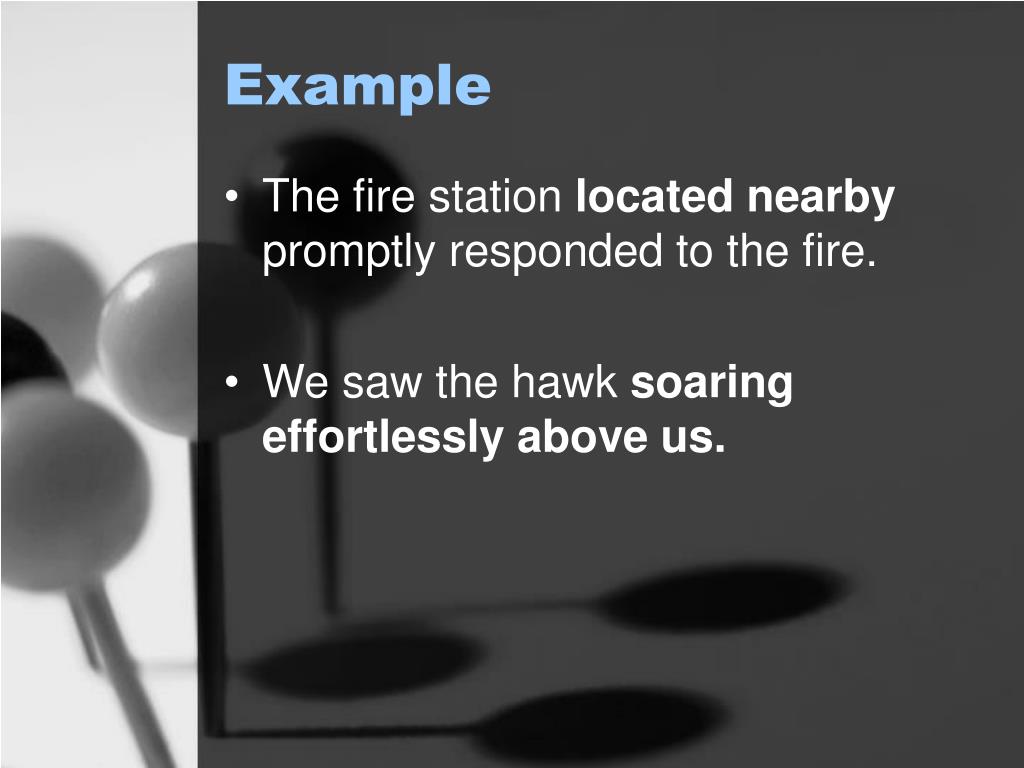 Example

• The fire station located nearby promptly responded to the fire.

• We saw the hawk soaring effortlessly above us.